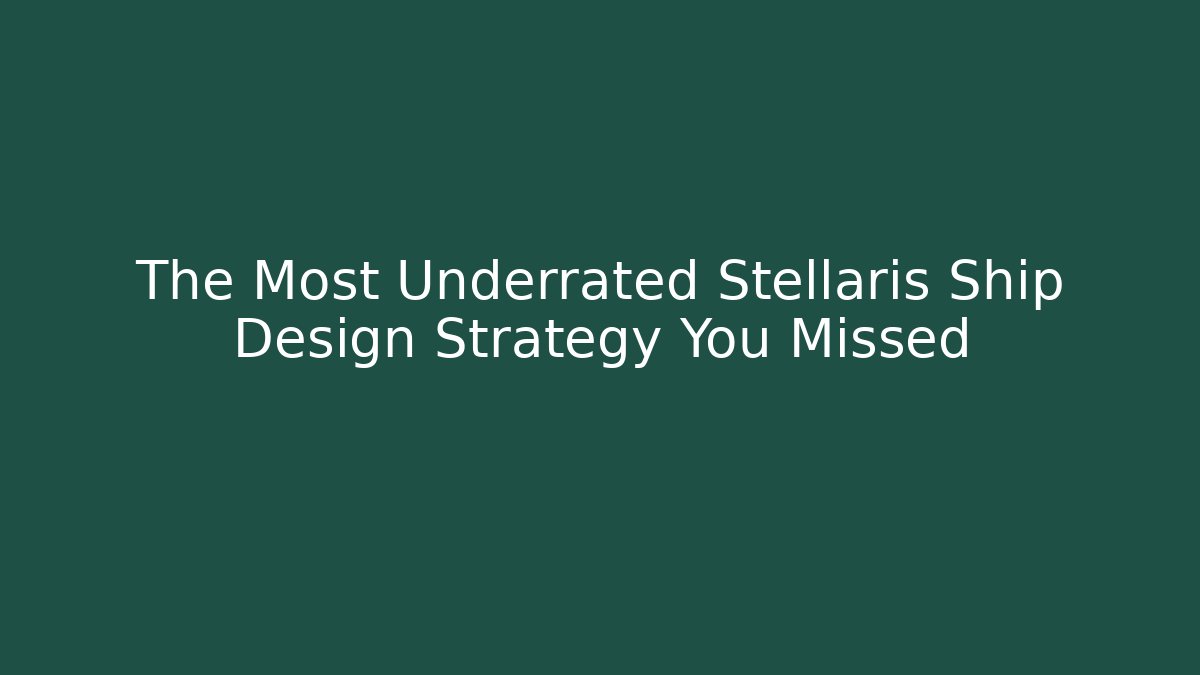 The Most Underrated Stellaris Ship Design Strategy You Missed